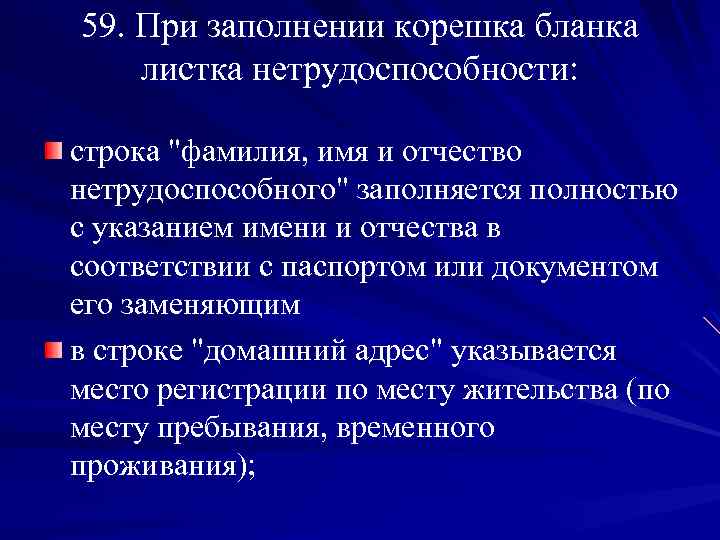 59. При заполнении корешка бланка листка нетрудоспособности:

строка "фамилия, имя и отчество нетрудоспособного" заполняется полностью с указанием имени и отчества в соответствии с паспортом или документом его заменяющим

в строке "домашний адрес" указывается место регистрации по месту жительства (по месту пребывания, временного проживания);